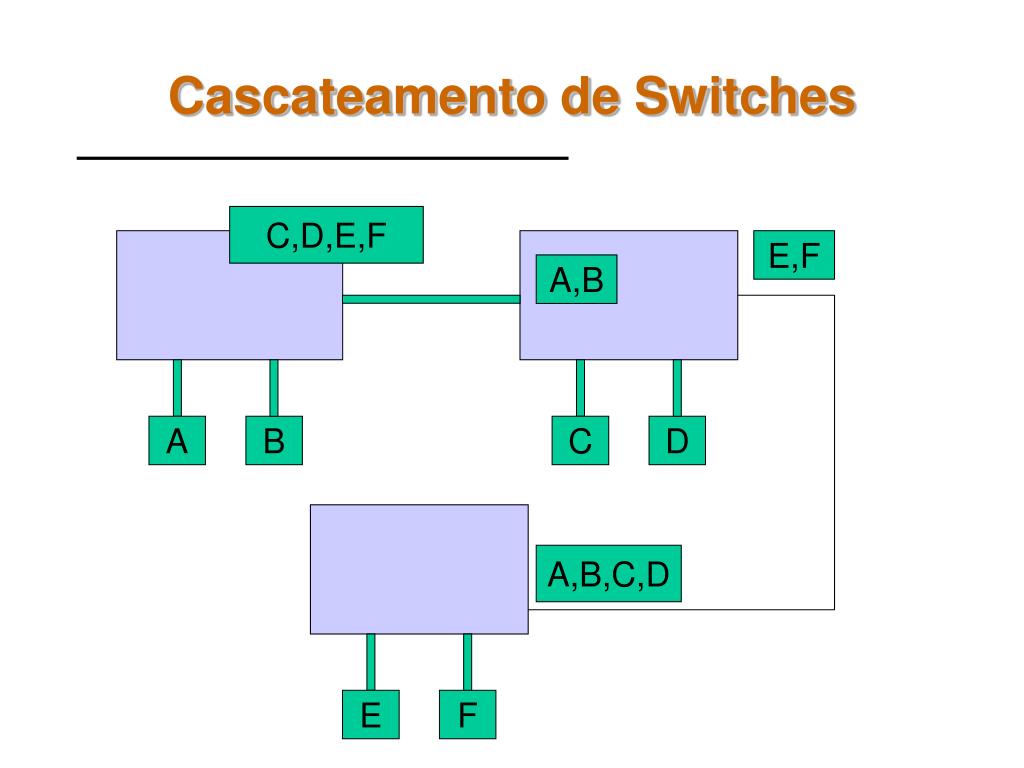 Cascateamento de Switches

C,D,E,F

A,B

E,F

A

B

C

D

A,B,C,D

E

F